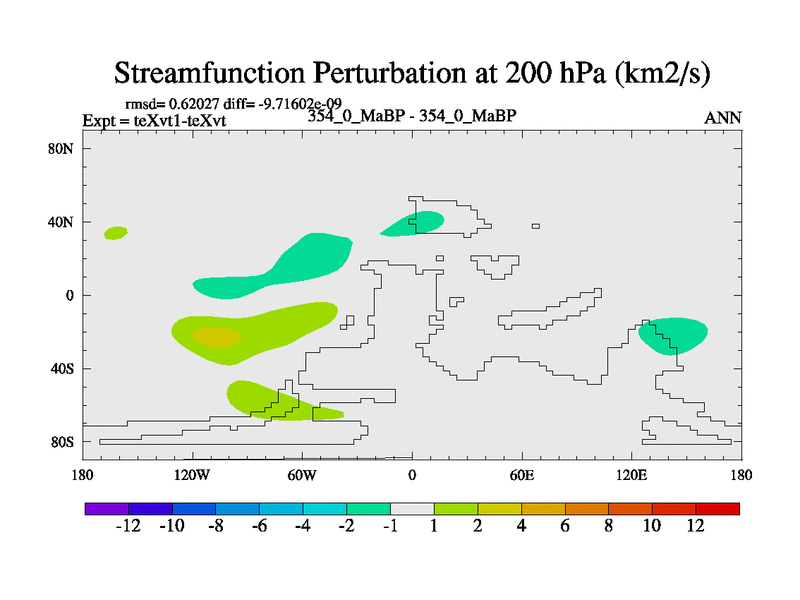 Streamfunction Perturbation at 200 hPa (km2/s)

rmsd= 0.62027 diff= -9.71602e-09
Expt = teXvt1-teXvt

354_0_MaBP - 354_0_MaBP

ANN

80N
40N
0
40S
80S

180
120W
60W
0
60E
120E
180

-12 -10 -8 -6 -4 -2 -1 1 2 4 6 8 10 12